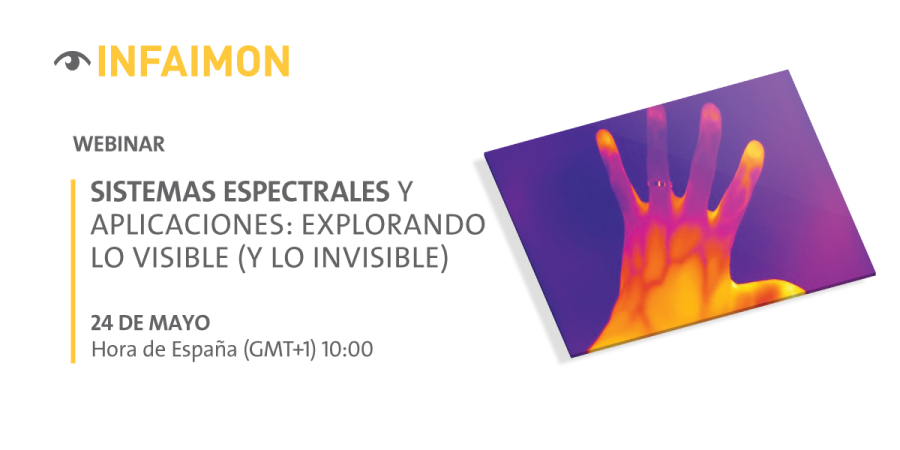 INFAIMON

WEBINAR

SISTEMAS ESPECTRALES Y APLICACIONES: EXPLORANDO LO VISIBLE (Y LO INVISIBLE)

24 DE MAYO
Hora de España (GMT+1) 10:00